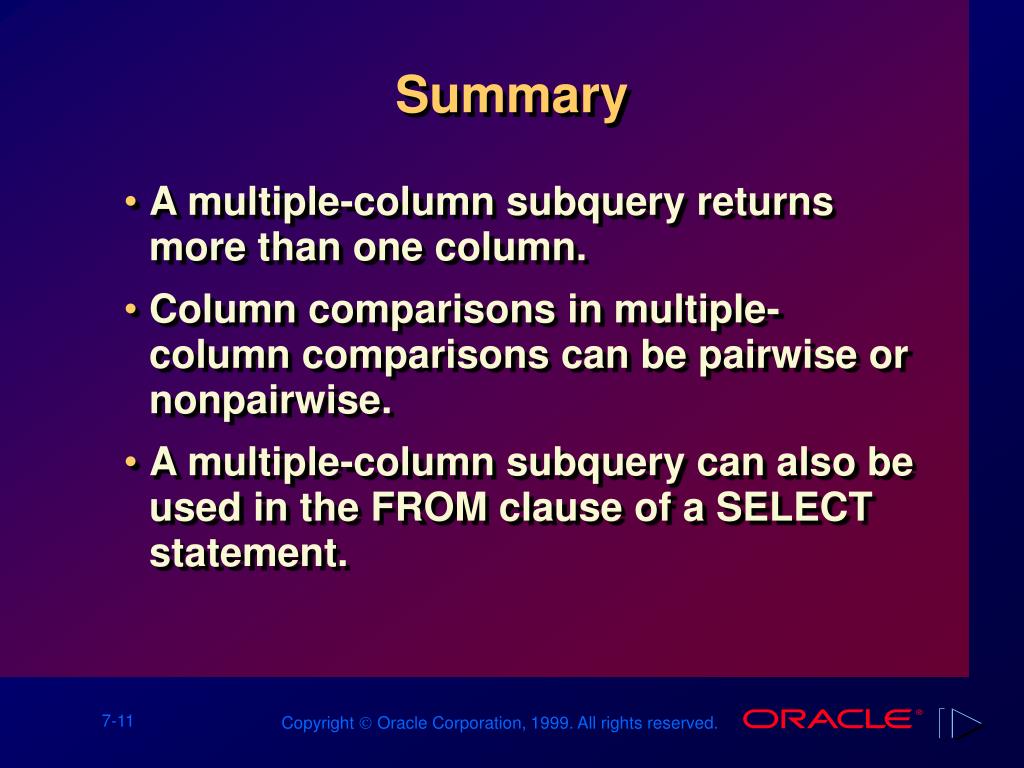 Summary

• A multiple-column subquery returns more than one column.

• Column comparisons in multiple-column comparisons can be pairwise or nonpairwise.

• A multiple-column subquery can also be used in the FROM clause of a SELECT statement.

7-11

Copyright © Oracle Corporation, 1999. All rights reserved.

ORACLE®